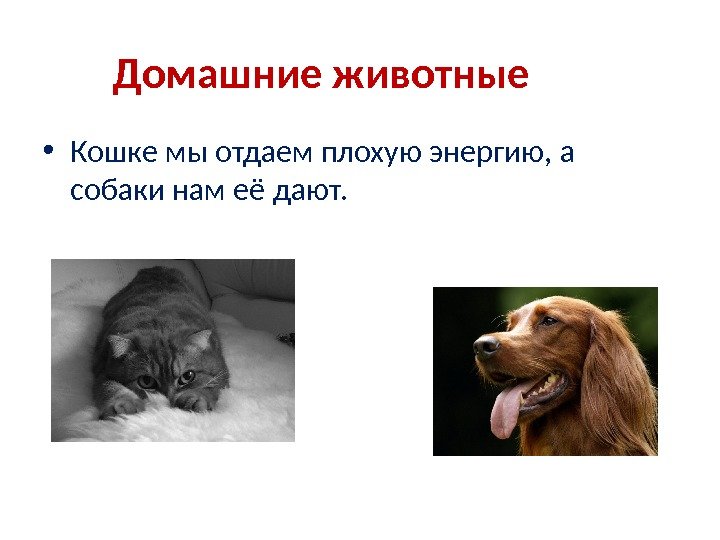 Домашние животные

• Кошке мы отдаем плохую энергию, а собаки нам её дают.